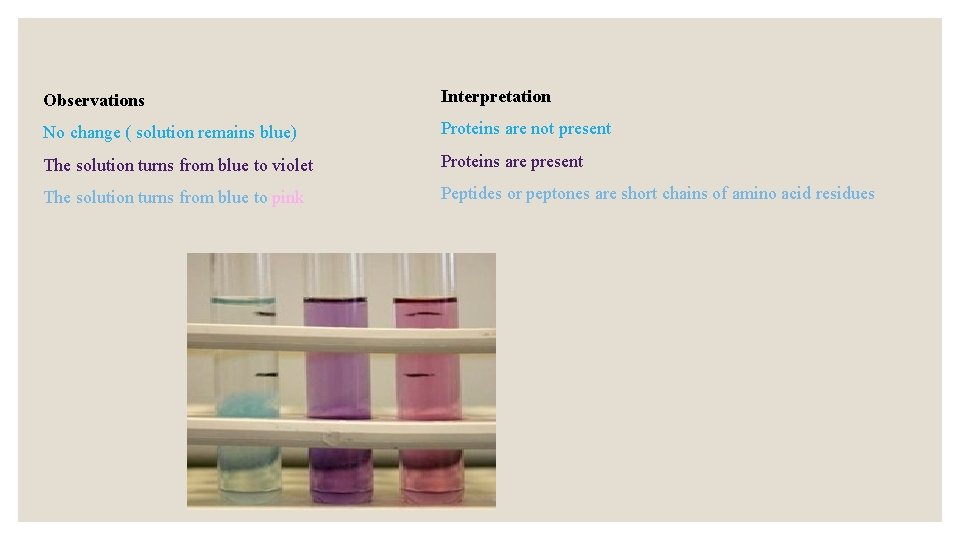 Observations

No change ( solution remains blue)

The solution turns from blue to violet

The solution turns from blue to pink

Interpretation

Proteins are not present

Proteins are present

Peptides or peptones are short chains of amino acid residues